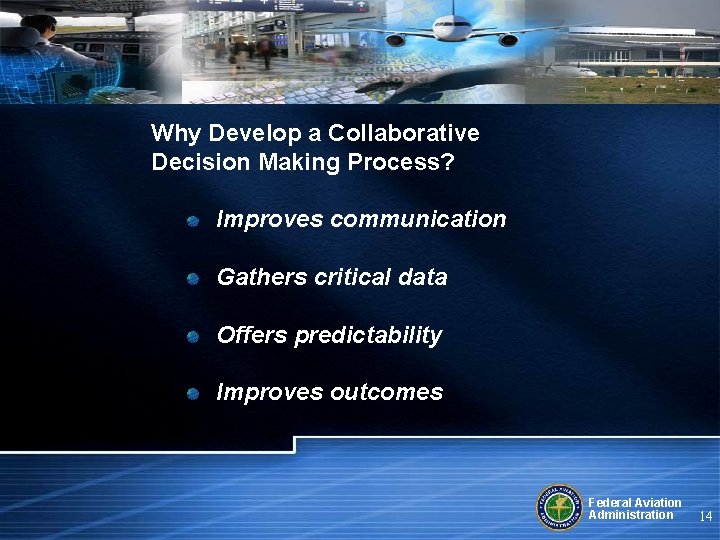 Why Develop a Collaborative Decision Making Process?

Improves communication

Gathers critical data

Offers predictability

Improves outcomes

FEDERAL AVIATION ADMINISTRATION

Federal Aviation Administration

14